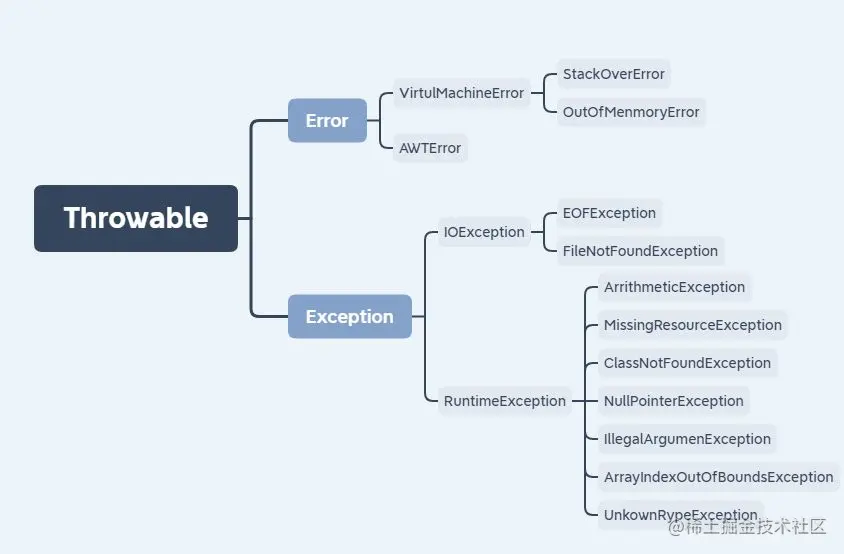 Throwable

Error

VirtulMachineError

StackOverError

OutOfMenmoryError

AWTError

Exception

IOException

EOFException

FileNotFoundException

RuntimeException

ArrithmeticException

MissingResourceException

ClassNotFoundException

NullPointerException

IllegalArgumenException

ArrayIndexOutOfBoundsException

UnkownRypeException

@稀土掘金技术社区